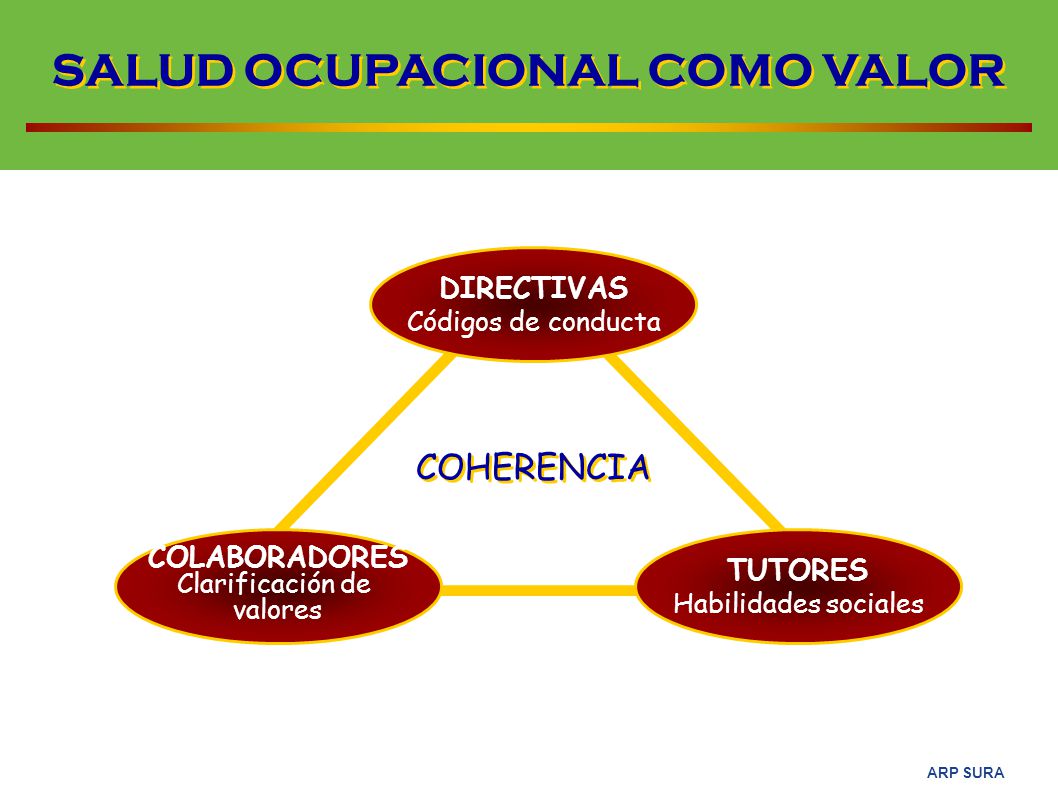 SALUD OCUPACIONAL COMO VALOR

DIRECTIVAS
Códigos de conducta

COHERENCIA

COLABORADORES
Clarificación de valores

TUTORES
Habilidades sociales

ARP SURA